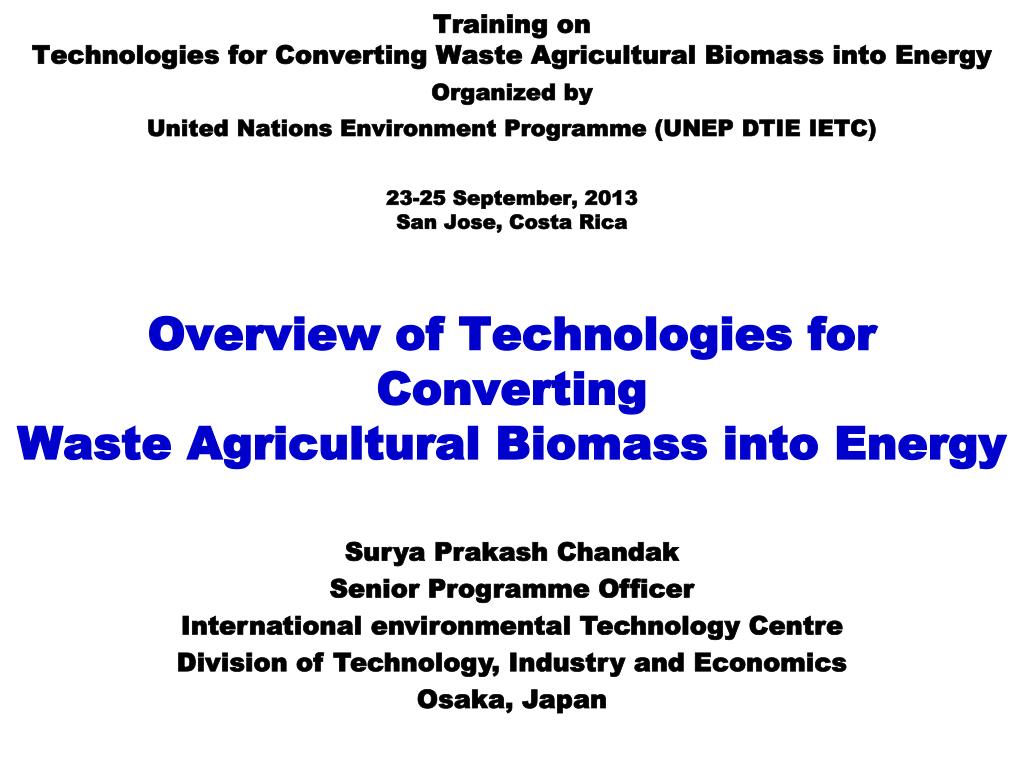 Training on
Technologies for Converting Waste Agricultural Biomass into Energy
Organized by
United Nations Environment Programme (UNEP DTIE IETC)

23-25 September, 2013
San Jose, Costa Rica

Overview of Technologies for Converting
Waste Agricultural Biomass into Energy

Surya Prakash Chandak
Senior Programme Officer
International environmental Technology Centre
Division of Technology, Industry and Economics
Osaka, Japan